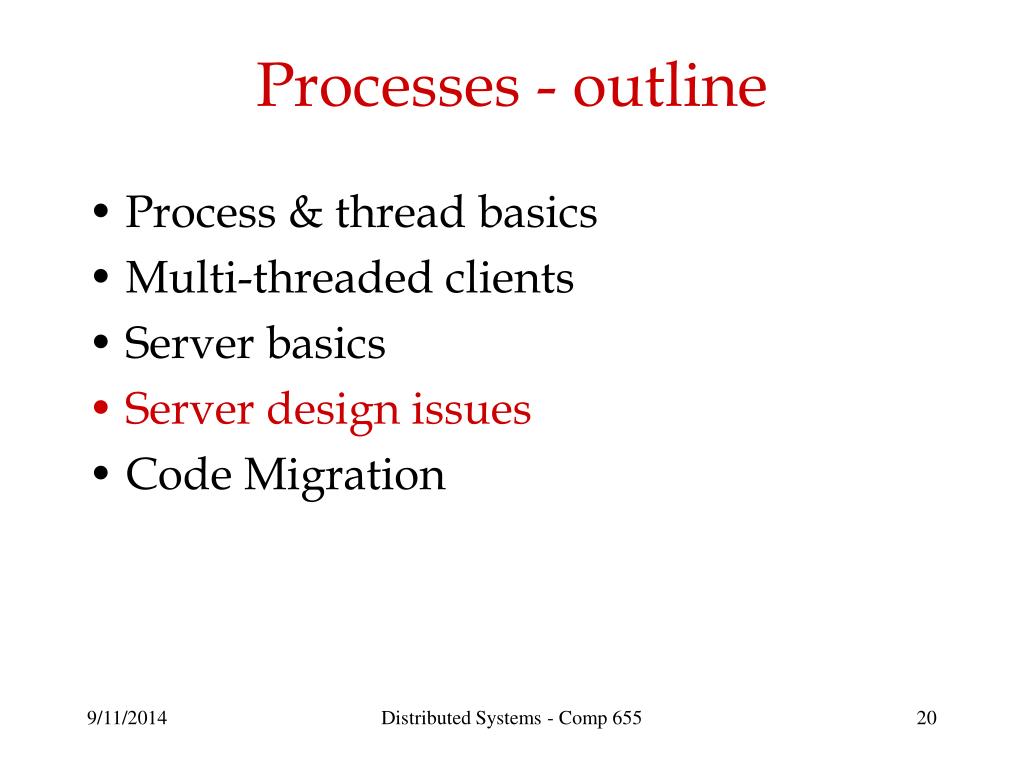 Processes - outline

• Process & thread basics
• Multi-threaded clients
• Server basics
• Server design issues
• Code Migration

9/11/2014

Distributed Systems - Comp 655

20